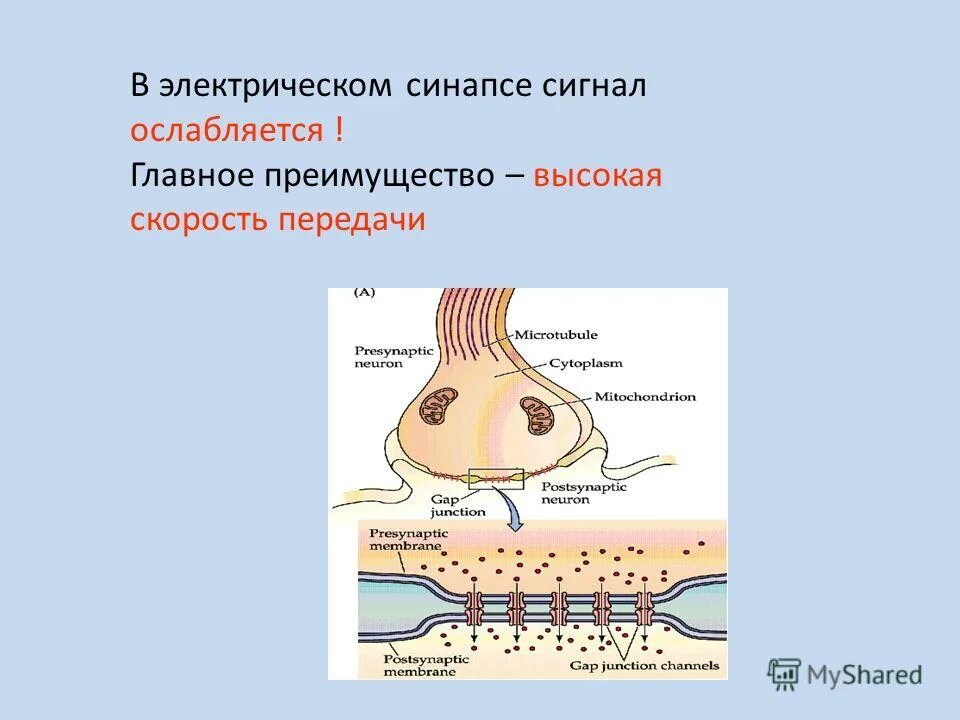 В электрическом синапсе сигнал ослабляется !
Главное преимущество – высокая скорость передачи

(A)
Presynaptic neuron
Microtubule
Cytoplasm
Mitochondrion
Gap junction
Postsynaptic neuron
Presynaptic membrane
Postsynaptic membrane
Gap junction channels

MyShared